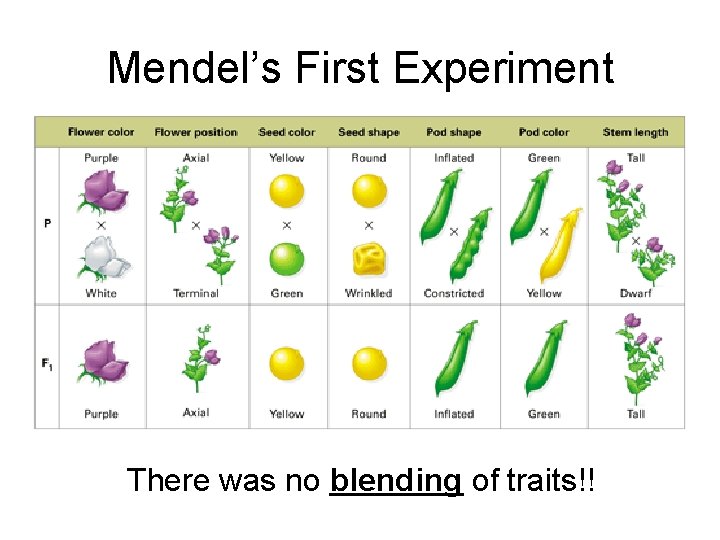 Mendel's First Experiment

|  | Flower color | Flower position | Seed color | Seed shape | Pod shape | Pod color | Stem length |
|---|---|---|---|---|---|---|---|
| P | Purple × White | Axial × Terminal | Yellow × Green | Round × Wrinkled | Inflated × Constricted | Green × Yellow | Tall × Dwarf |
| $F_1$ | Purple | Axial | Yellow | Round | Inflated | Green | Tall |

There was no blending of traits!!